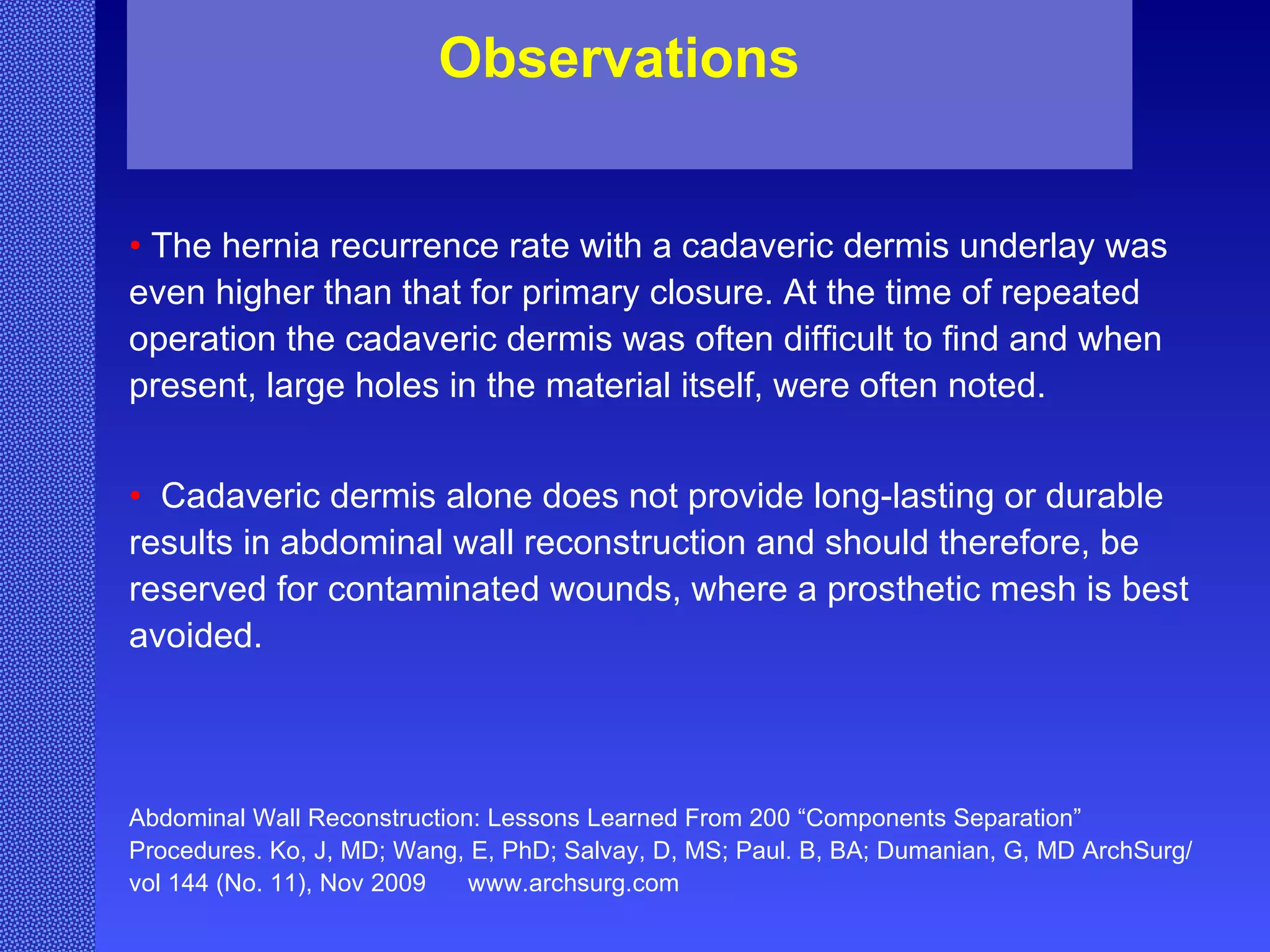 Observations

• The hernia recurrence rate with a cadaveric dermis underlay was even higher than that for primary closure. At the time of repeated operation the cadaveric dermis was often difficult to find and when present, large holes in the material itself, were often noted.

• Cadaveric dermis alone does not provide long-lasting or durable results in abdominal wall reconstruction and should therefore, be reserved for contaminated wounds, where a prosthetic mesh is best avoided.

Abdominal Wall Reconstruction: Lessons Learned From 200 “Components Separation” Procedures. Ko, J, MD; Wang, E, PhD; Salvay, D, MS; Paul. B, BA; Dumanian, G, MD ArchSurg/ vol 144 (No. 11), Nov 2009 www.archsurg.com